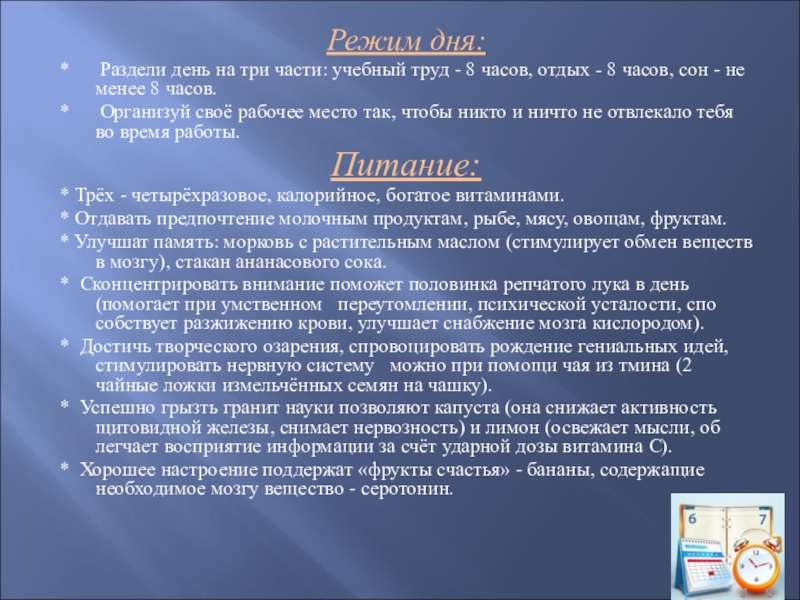 Режим дня:

* Раздели день на три части: учебный труд - 8 часов, отдых - 8 часов, сон - не менее 8 часов.

* Организуй своё рабочее место так, чтобы никто и ничто не отвлекало тебя во время работы.

Питание:

* Трёх - четырёхразовое, калорийное, богатое витаминами.

* Отдавать предпочтение молочным продуктам, рыбе, мясу, овощам, фруктам.

* Улучшат память: морковь с растительным маслом (стимулирует обмен веществ в мозгу), стакан ананасового сока.

* Сконцентрировать внимание поможет половинка репчатого лука в день (помогает при умственном переутомлении, психической усталости, спо собствует разжижению крови, улучшает снабжение мозга кислородом).

* Достичь творческого озарения, спровоцировать рождение гениальных идей, стимулировать нервную систему можно при помощи чая из тмина (2 чайные ложки измельчённых семян на чашку).

* Успешно грызть гранит науки позволяют капуста (она снижает активность щитовидной железы, снимает нервозность) и лимон (освежает мысли, об легчает восприятие информации за счёт ударной дозы витамина С).

* Хорошее настроение поддержат «фрукты счастья» - бананы, содержащие необходимое мозгу вещество - серотонин.

6 7